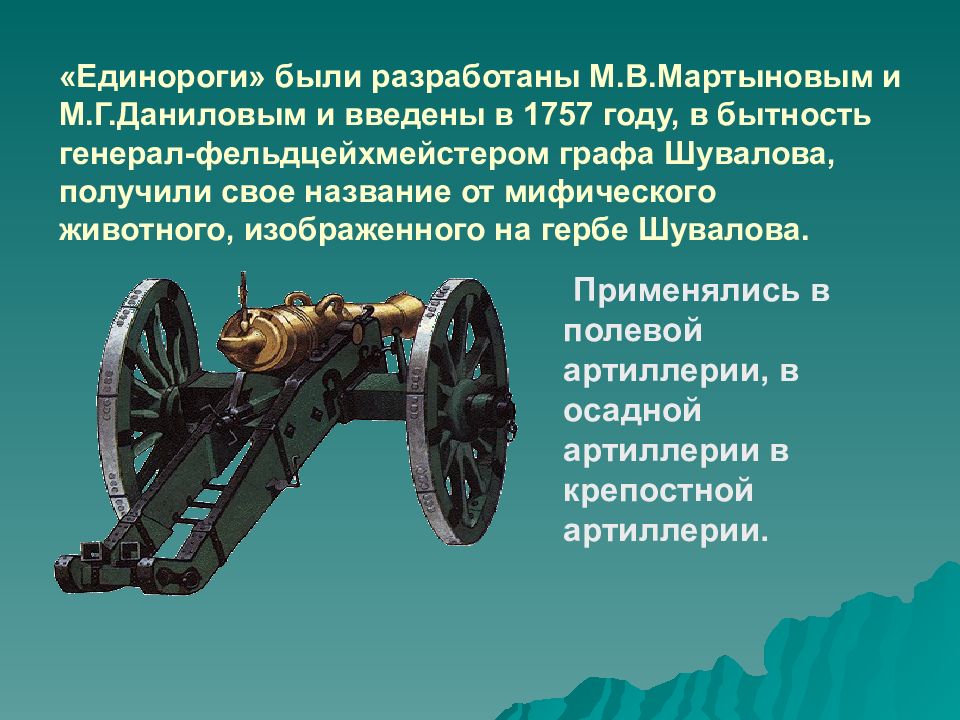 «Единороги» были разработаны М.В.Мартыновым и М.Г.Даниловым и введены в 1757 году, в бытность генерал-фельдцейхмейстером графа Шувалова, получили свое название от мифического животного, изображенного на гербе Шувалова.

Применялись в полевой артиллерии, в осадной артиллерии в крепостной артиллерии.